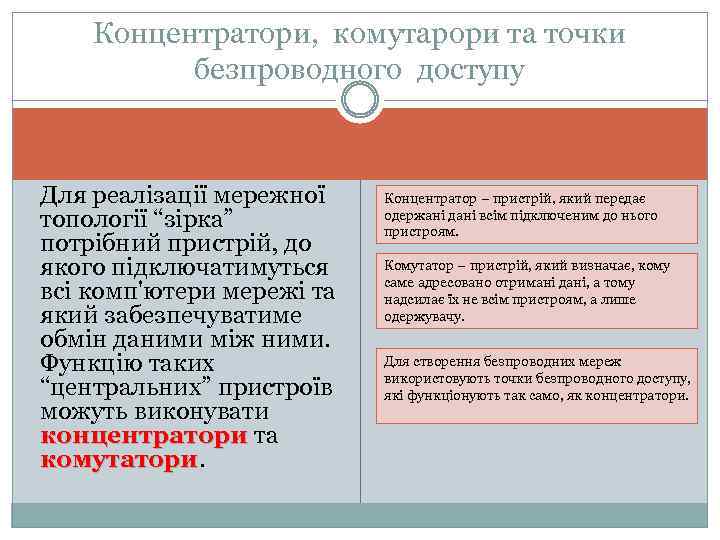 Концентратори, комутарори та точки безпроводного доступу

Для реалізації мережної топології “зірка” потрібний пристрій, до якого підключатимуться всі комп'ютери мережі та який забезпечуватиме обмін даними між ними. Функцію таких “центральних” пристроїв можуть виконувати концентратори та комутатори.

Концентратор – пристрій, який передає одержані дані всім підключеним до нього пристроям.

Комутатор – пристрій, який визначає, кому саме адресовано отримані дані, а тому надсилає їх не всім пристроям, а лише одержувачу.

Для створення безпроводних мереж використовують точки безпроводного доступу, які функціонують так само, як концентратори.